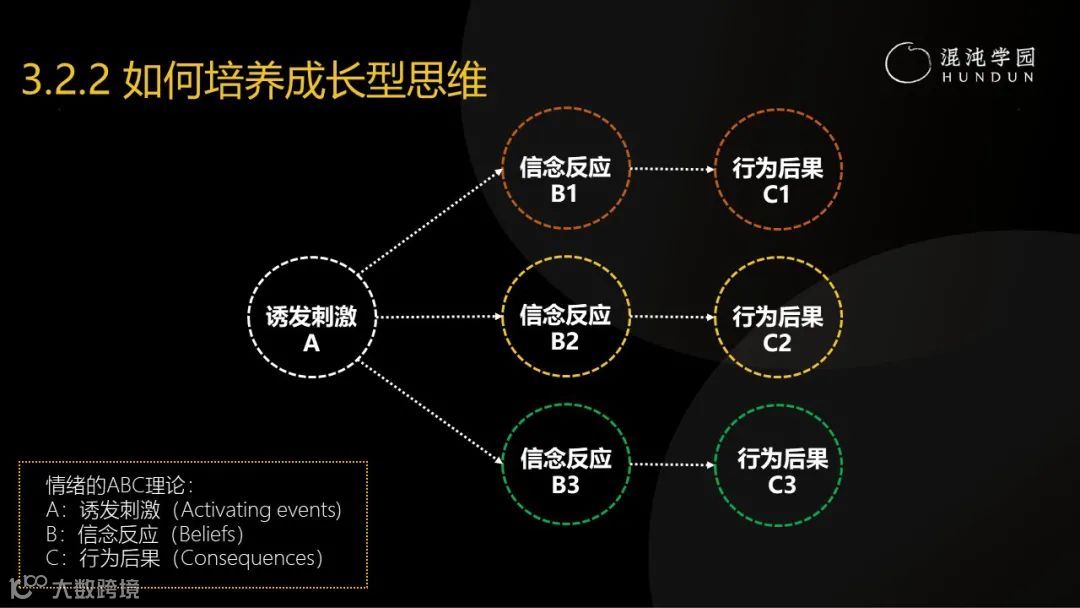 3.2.2 如何培养成长型思维

混沌学园
HUNDUN

诱发刺激
A

信念反应
B1

行为后果
C1

信念反应
B2

行为后果
C2

信念反应
B3

行为后果
C3

情绪的ABC理论：
A：诱发刺激（Activating events）
B：信念反应（Beliefs）
C：行为后果（Consequences）

大数跨境